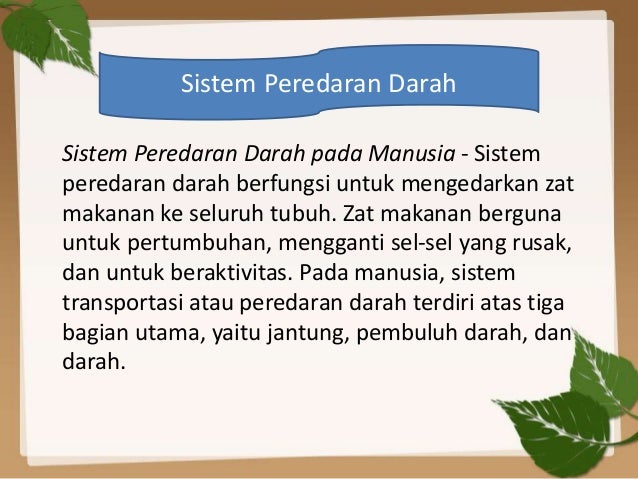 Sistem Peredaran Darah

Sistem Peredaran Darah pada Manusia - Sistem peredaran darah berfungsi untuk mengedarkan zat makanan ke seluruh tubuh. Zat makanan berguna untuk pertumbuhan, mengganti sel-sel yang rusak, dan untuk beraktivitas. Pada manusia, sistem transportasi atau peredaran darah terdiri atas tiga bagian utama, yaitu jantung, pembuluh darah, dan darah.